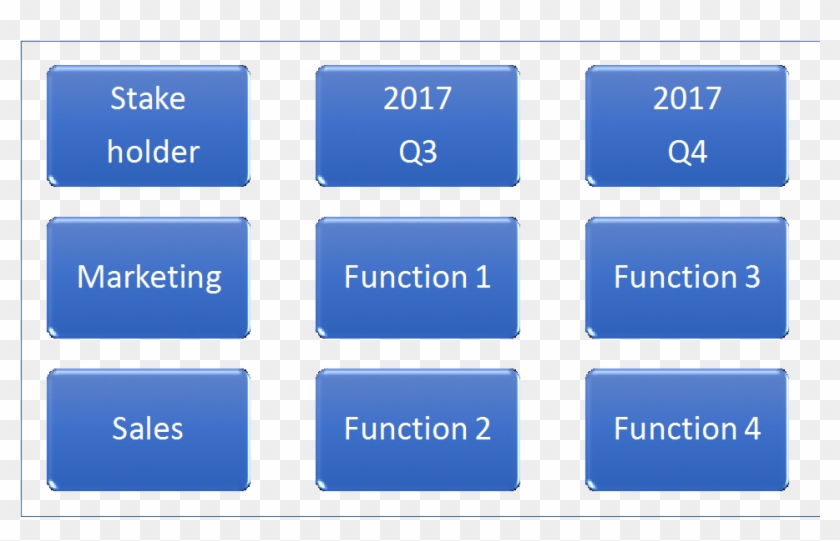 | Stake holder | 2017 Q3 | 2017 Q4 |
|---|---|---|
| Marketing | Function 1 | Function 3 |
| Sales | Function 2 | Function 4 |